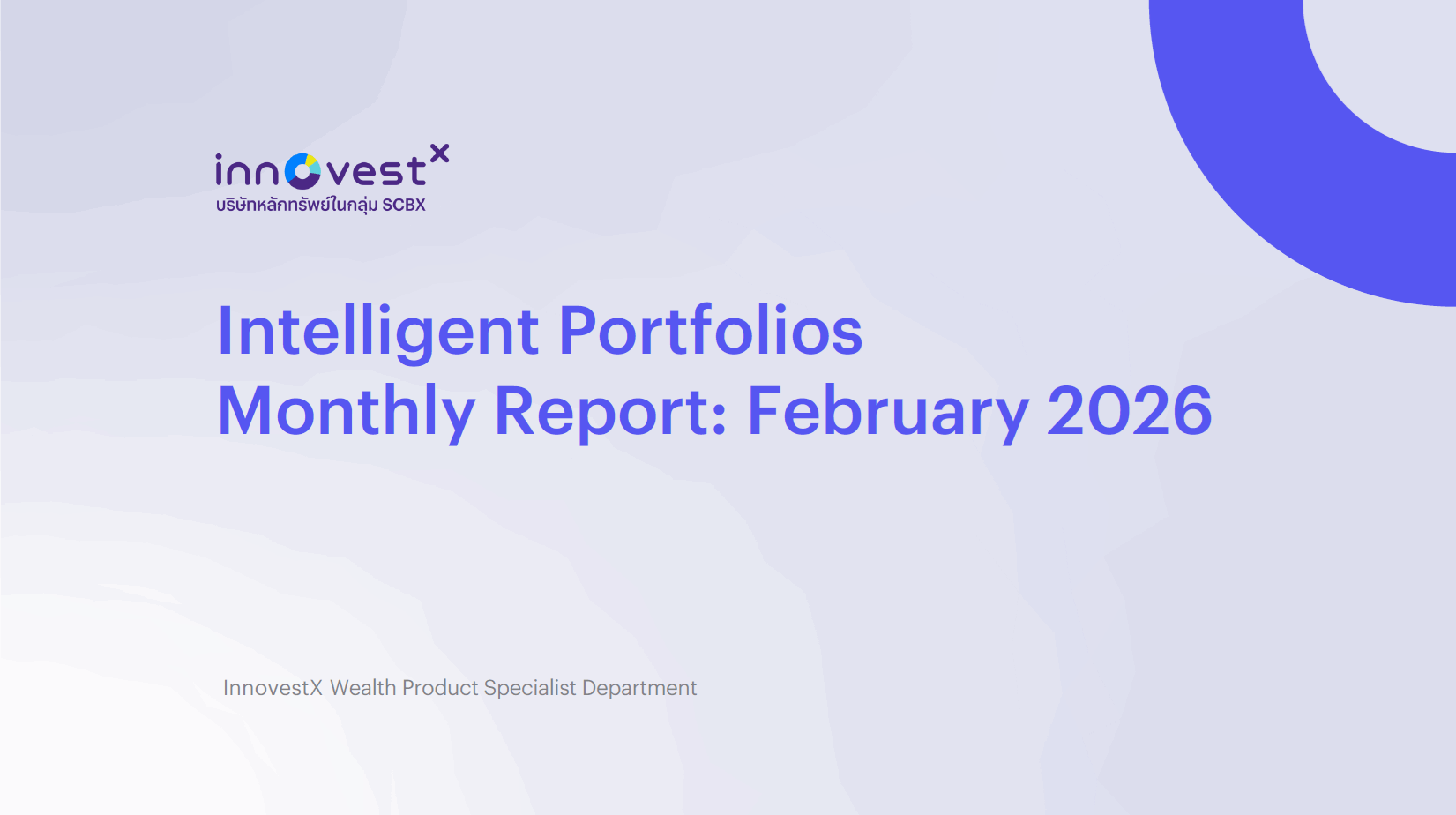 innovestX
บริษัทหลักทรัพย์ในกลุ่ม SCBX

Intelligent Portfolios
Monthly Report: February 2026

InnovestX Wealth Product Specialist Department